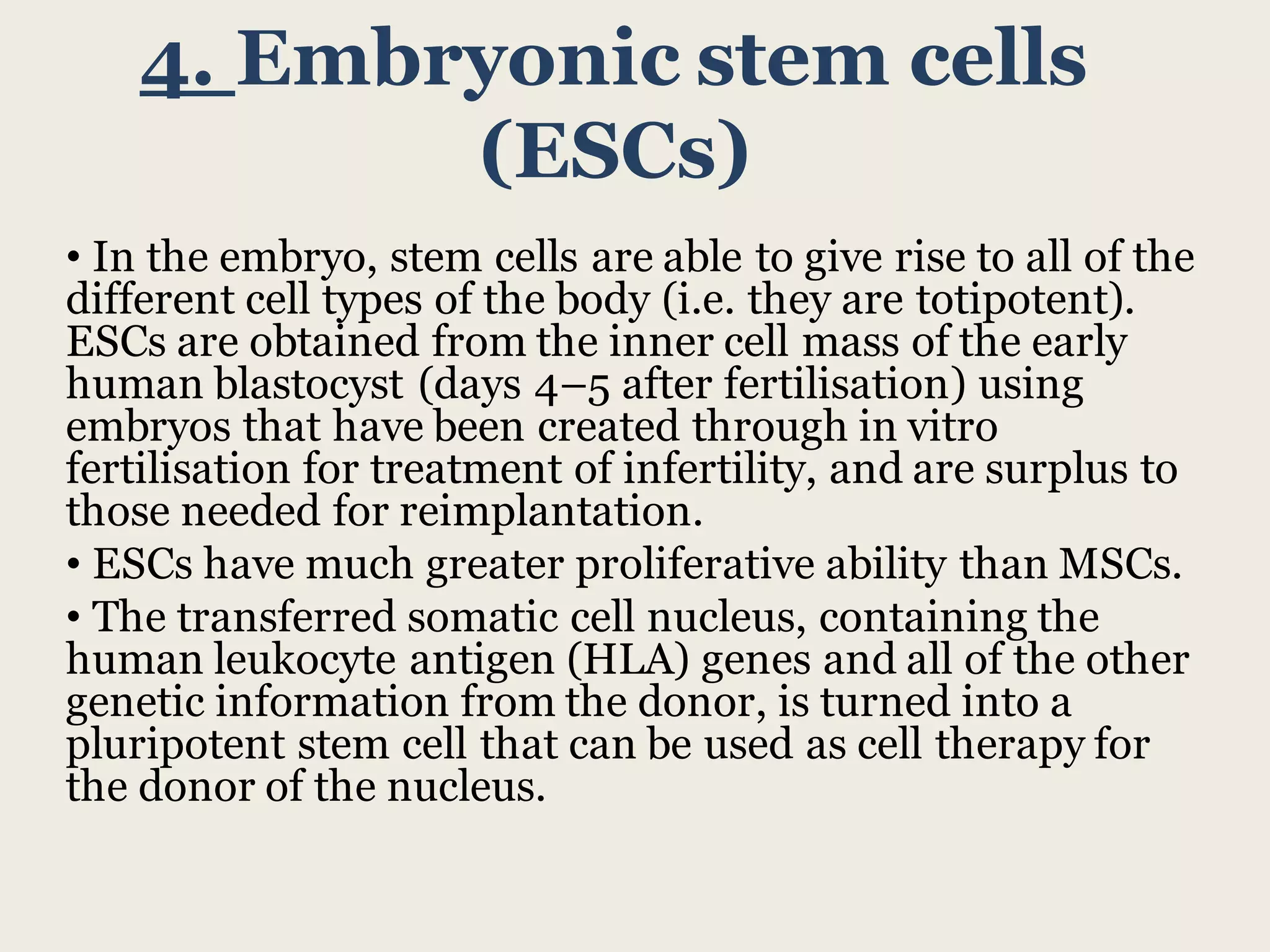 4. Embryonic stem cells (ESCs)

• In the embryo, stem cells are able to give rise to all of the different cell types of the body (i.e. they are totipotent). ESCs are obtained from the inner cell mass of the early human blastocyst (days 4–5 after fertilisation) using embryos that have been created through in vitro fertilisation for treatment of infertility, and are surplus to those needed for reimplantation.

• ESCs have much greater proliferative ability than MSCs.

• The transferred somatic cell nucleus, containing the human leukocyte antigen (HLA) genes and all of the other genetic information from the donor, is turned into a pluripotent stem cell that can be used as cell therapy for the donor of the nucleus.